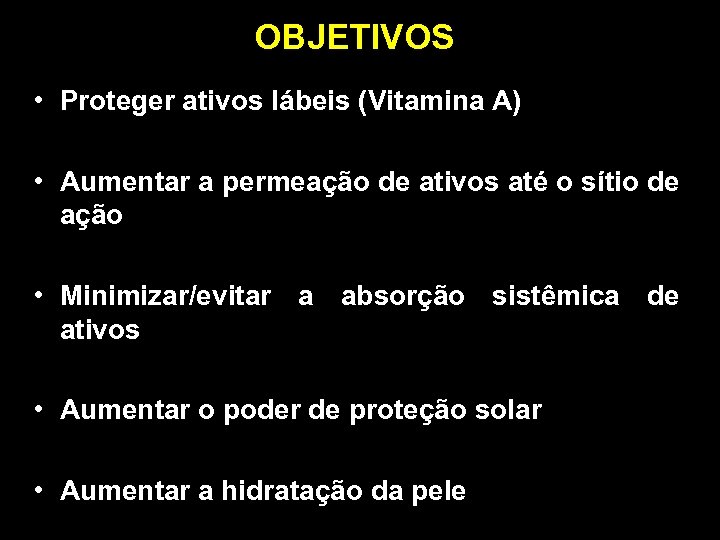 OBJETIVOS

• Proteger ativos lábeis (Vitamina A)

• Aumentar a permeação de ativos até o sítio de ação

• Minimizar/evitar a absorção sistêmica de ativos

• Aumentar o poder de proteção solar

• Aumentar a hidratação da pele